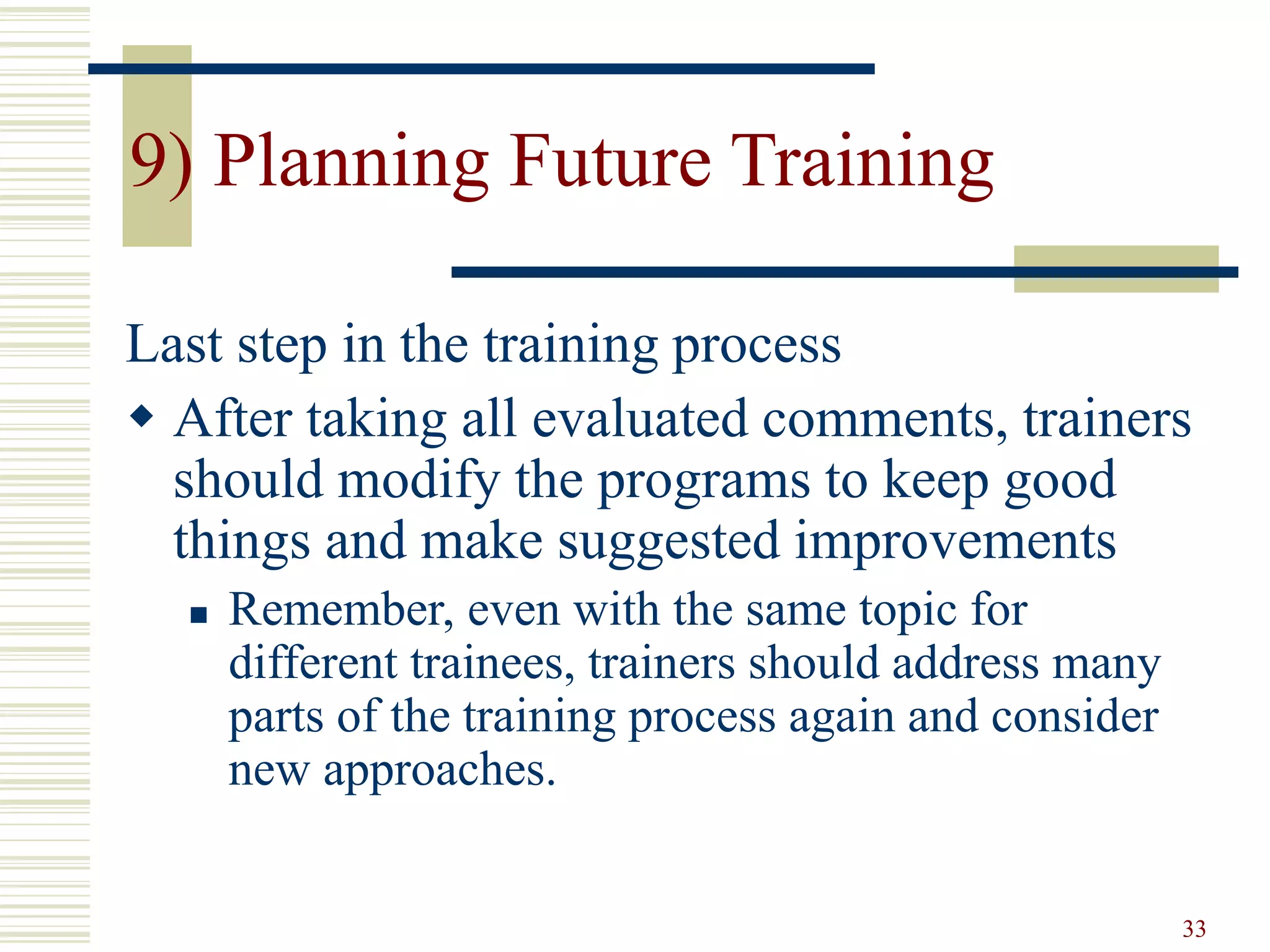 9) Planning Future Training

Last step in the training process

◆ After taking all evaluated comments, trainers should modify the programs to keep good things and make suggested improvements

▪ Remember, even with the same topic for different trainees, trainers should address many parts of the training process again and consider new approaches.

33